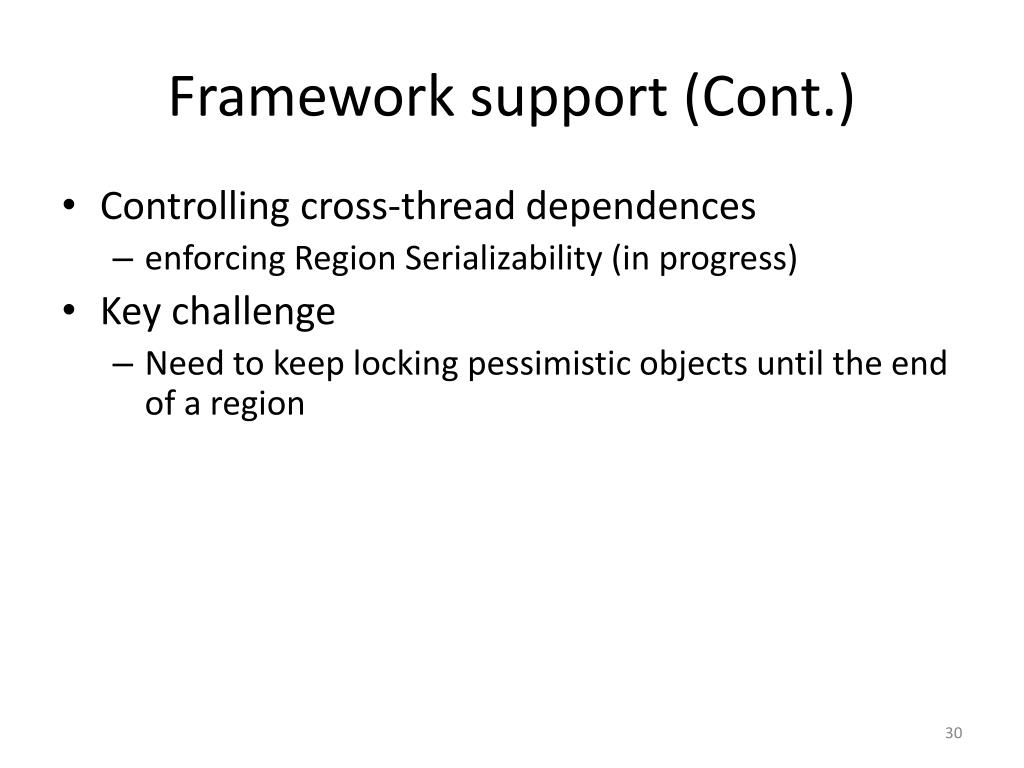 Framework support (Cont.)

• Controlling cross-thread dependences
– enforcing Region Serializability (in progress)
• Key challenge
– Need to keep locking pessimistic objects until the end of a region

30